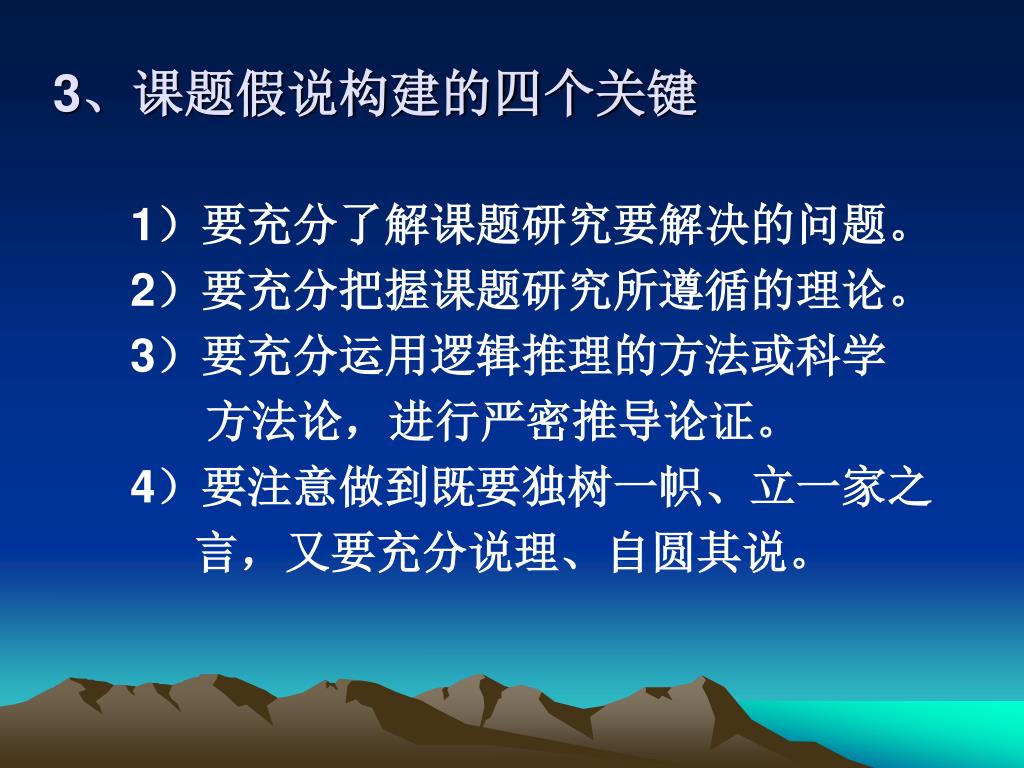 3、课题假说构建的四个关键

1）要充分了解课题研究要解决的问题。

2）要充分把握课题研究所遵循的理论。

3）要充分运用逻辑推理的方法或科学方法论，进行严密推导论证。

4）要注意做到既要独树一帜、立一家之言，又要充分说理、自圆其说。